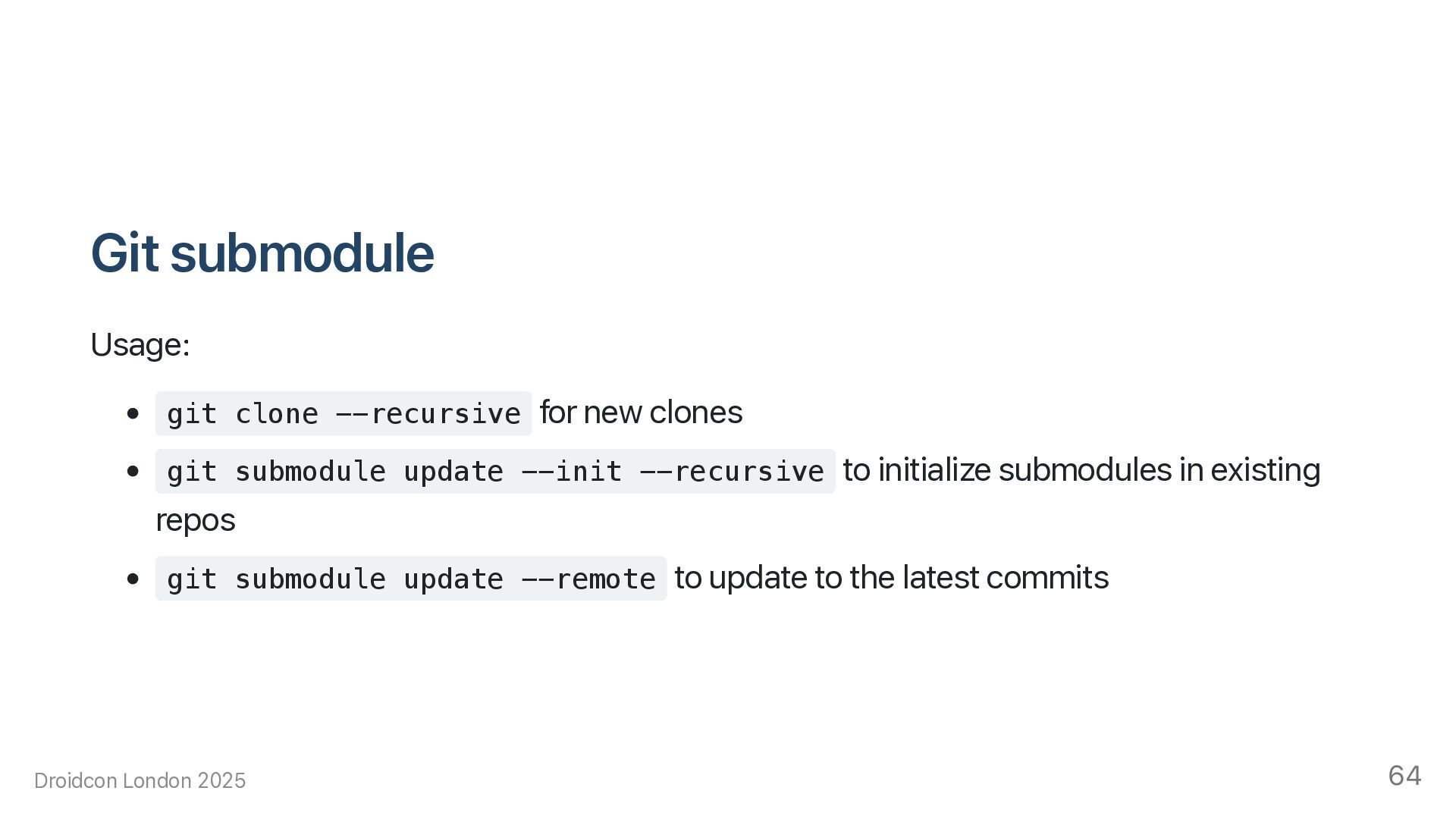 Git submodule

Usage:

- git clone --recursive for new clones
- git submodule update --init --recursive to initialize submodules in existing repos
- git submodule update --remote to update to the latest commits

Droidcon London 2025

64